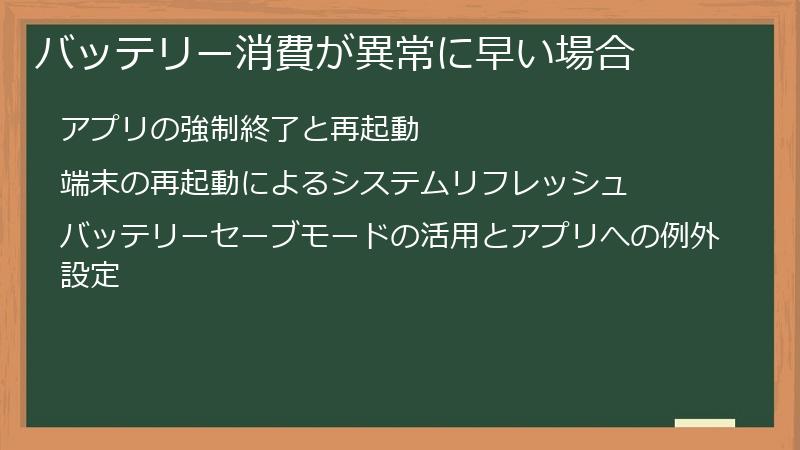 バッテリー消費が異常に早い場合

アプリの強制終了と再起動

端末の再起動によるシステムリフレッシュ

バッテリーセーブモードの活用とアプリへの例外設定